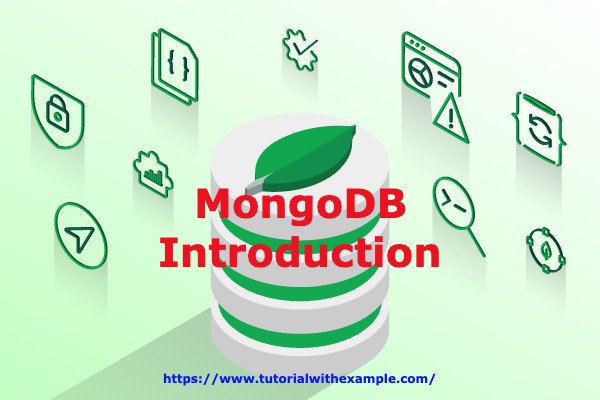 MongoDB
Introduction

https://www.tutorialwithexample.com/